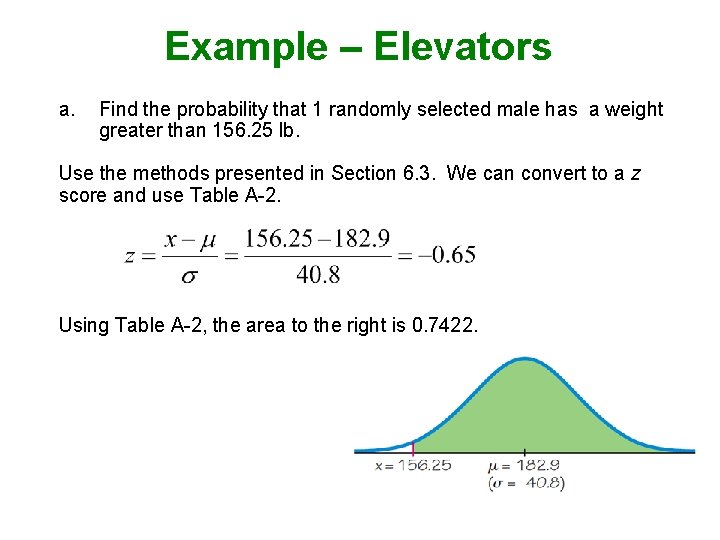 Example – Elevators

a. Find the probability that 1 randomly selected male has a weight greater than 156.25 lb.

Use the methods presented in Section 6.3. We can convert to a $z$ score and use Table A-2.

$z = \frac{x - \mu}{\sigma} = \frac{156.25 - 182.9}{40.8} = -0.65$

Using Table A-2, the area to the right is 0.7422.

$x = 156.25$
$\mu = 182.9$
$(\sigma = 40.8)$